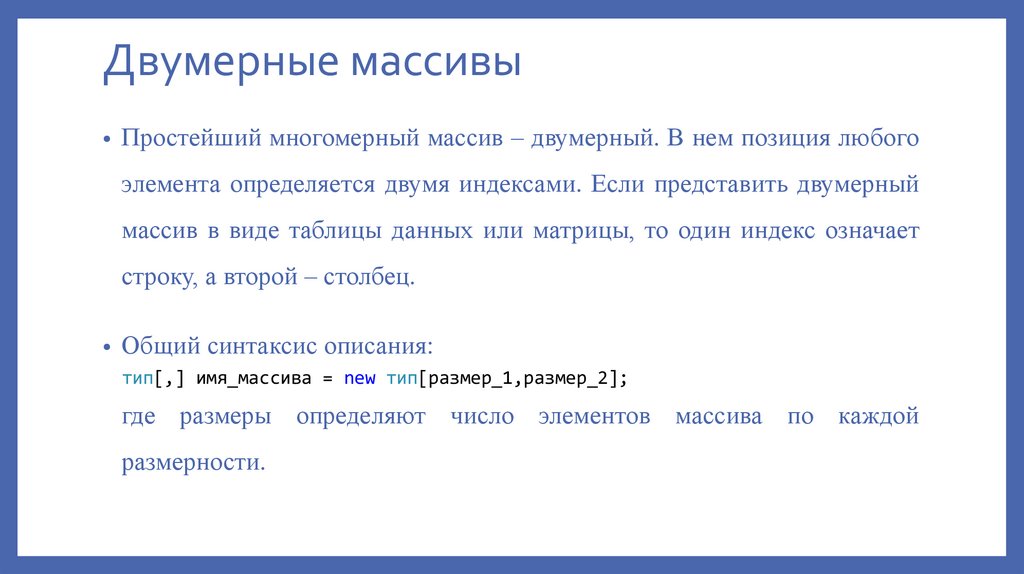 Двумерные массивы

• Простейший многомерный массив – двумерный. В нем позиция любого элемента определяется двумя индексами. Если представить двумерный массив в виде таблицы данных или матрицы, то один индекс означает строку, а второй – столбец.

• Общий синтаксис описания:
тип[,] имя_массива = new тип[размер_1,размер_2];
где размеры определяют число элементов массива по каждой размерности.